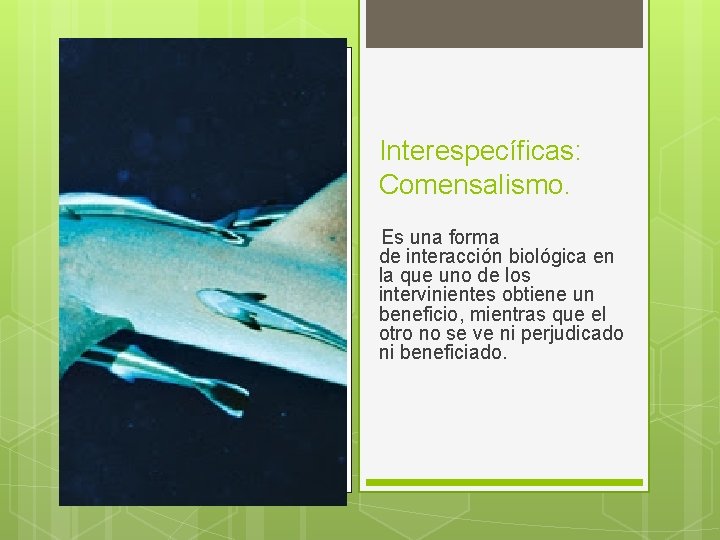 Interespecíficas: Comensalismo.

Es una forma de interacción biológica en la que uno de los intervinientes obtiene un beneficio, mientras que el otro no se ve ni perjudicado ni beneficiado.